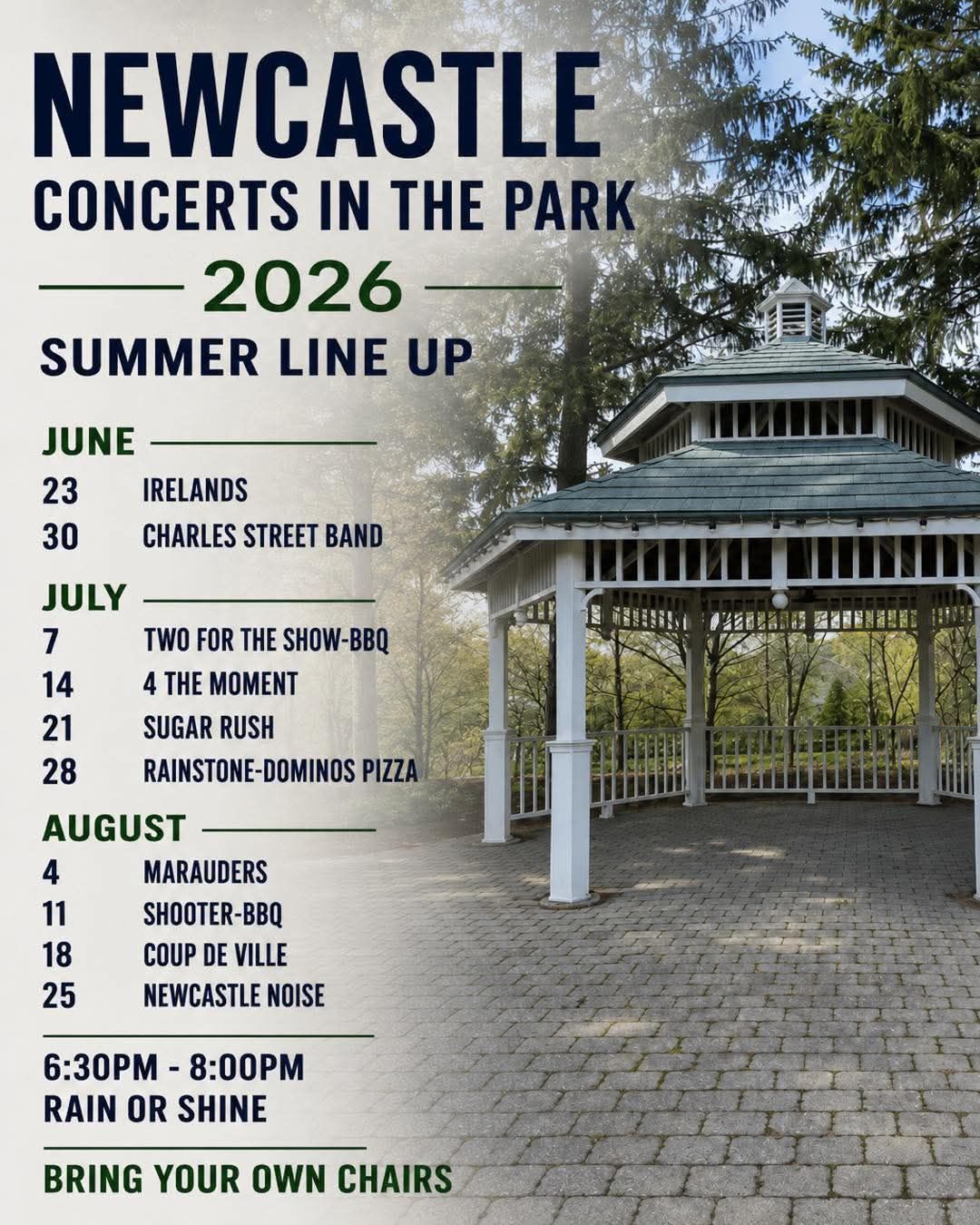 NEWCASTLE
CONCERTS IN THE PARK

2026

SUMMER LINE UP

JUNE
23 IRELANDS
30 CHARLES STREET BAND

JULY
7 TWO FOR THE SHOW-BBQ
14 4 THE MOMENT
21 SUGAR RUSH
28 RAINSTONE-DOMINOS PIZZA

AUGUST
4 MARAUDERS
11 SHOOTER-BBQ
18 COUP DE VILLE
25 NEWCASTLE NOISE

6:30PM - 8:00PM
RAIN OR SHINE

BRING YOUR OWN CHAIRS